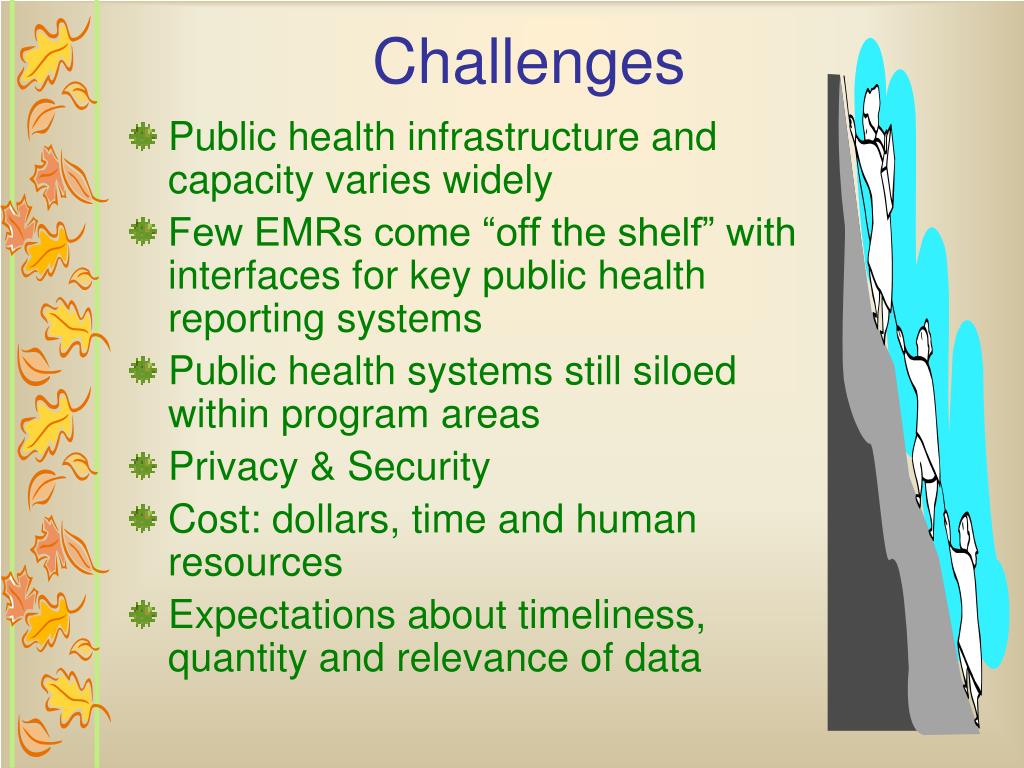 Challenges

Public health infrastructure and capacity varies widely

Few EMRs come “off the shelf” with interfaces for key public health reporting systems

Public health systems still siloed within program areas

Privacy & Security

Cost: dollars, time and human resources

Expectations about timeliness, quantity and relevance of data